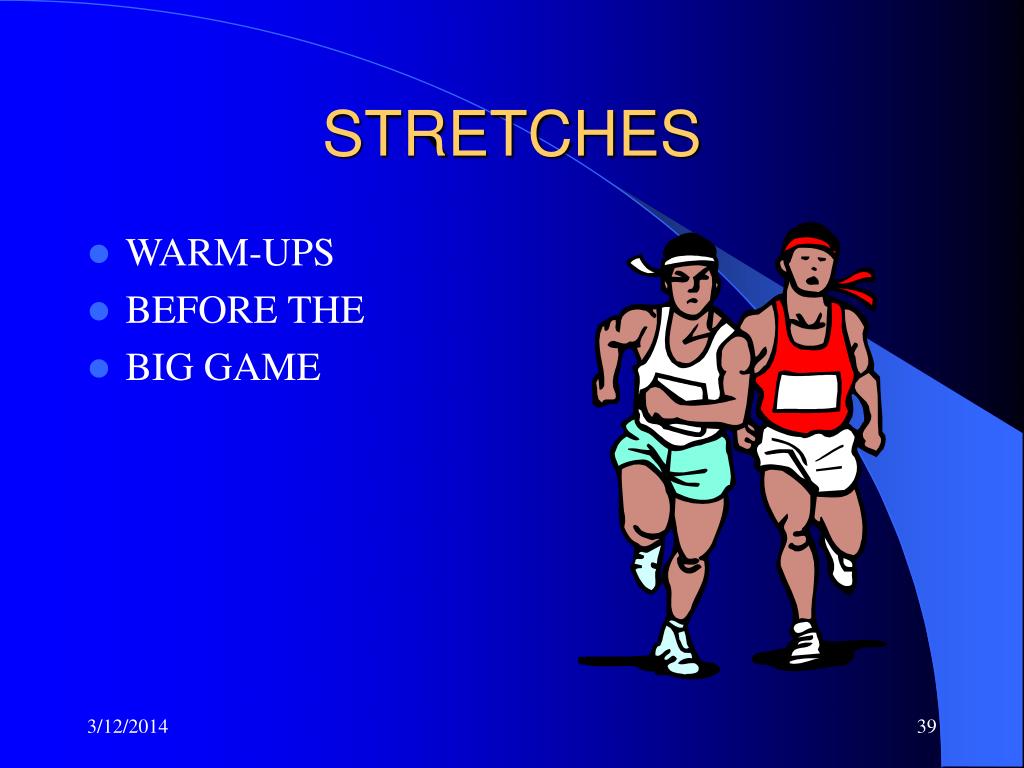 STRETCHES

- WARM-UPS
- BEFORE THE
- BIG GAME

3/12/2014

39